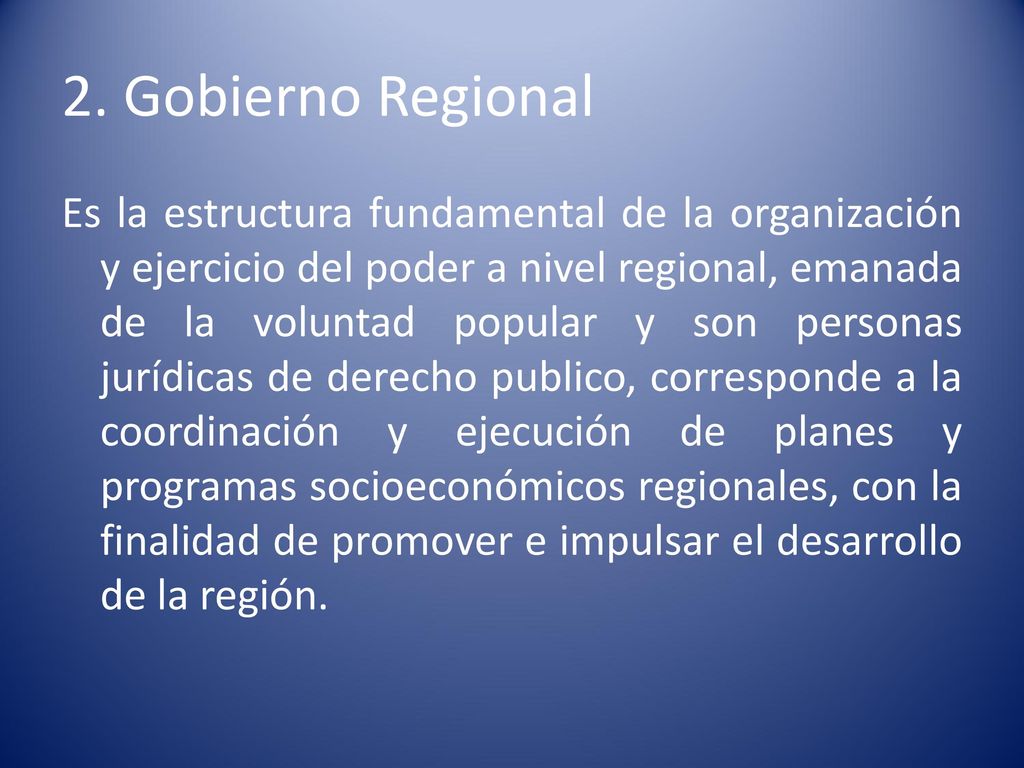 2. Gobierno Regional

Es la estructura fundamental de la organización y ejercicio del poder a nivel regional, emanada de la voluntad popular y son personas jurídicas de derecho publico, corresponde a la coordinación y ejecución de planes y programas socioeconómicos regionales, con la finalidad de promover e impulsar el desarrollo de la región.